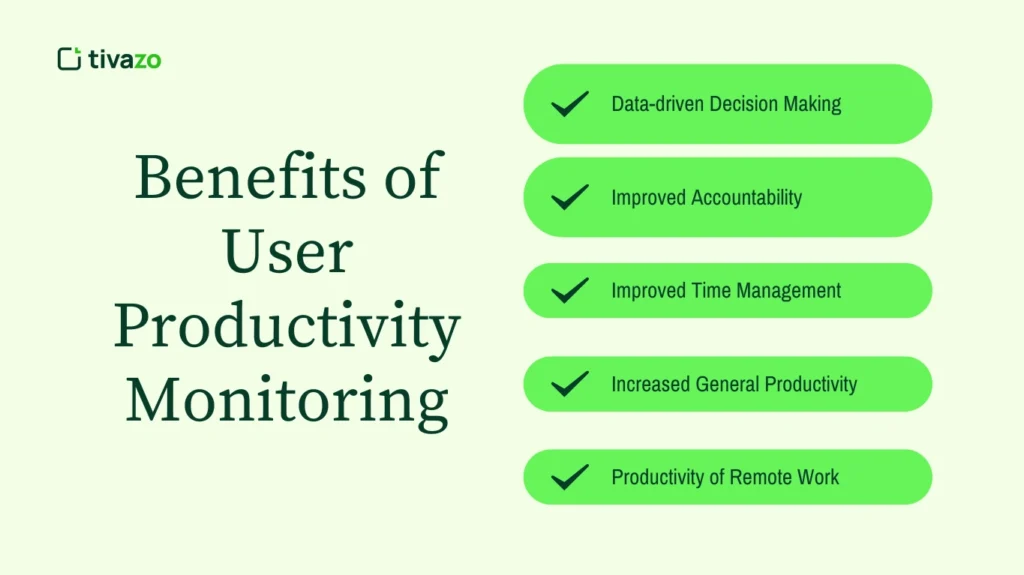 tivazo

Benefits of User Productivity Monitoring

Data-driven Decision Making

Improved Accountability

Improved Time Management

Increased General Productivity

Productivity of Remote Work